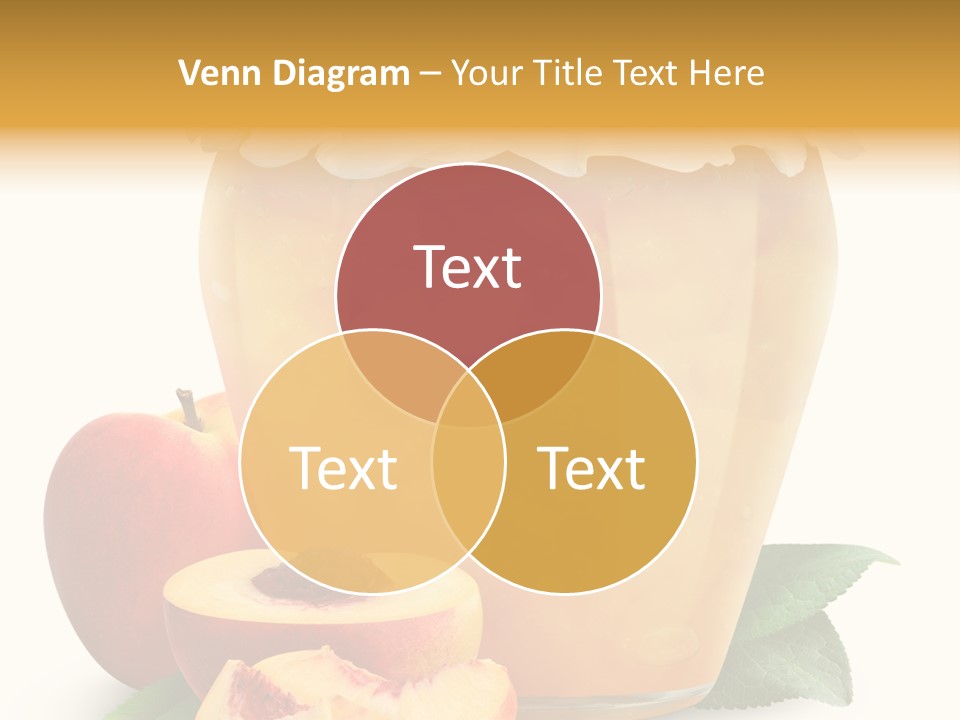 Venn Diagram – Your Title Text Here

Text

Text

Text